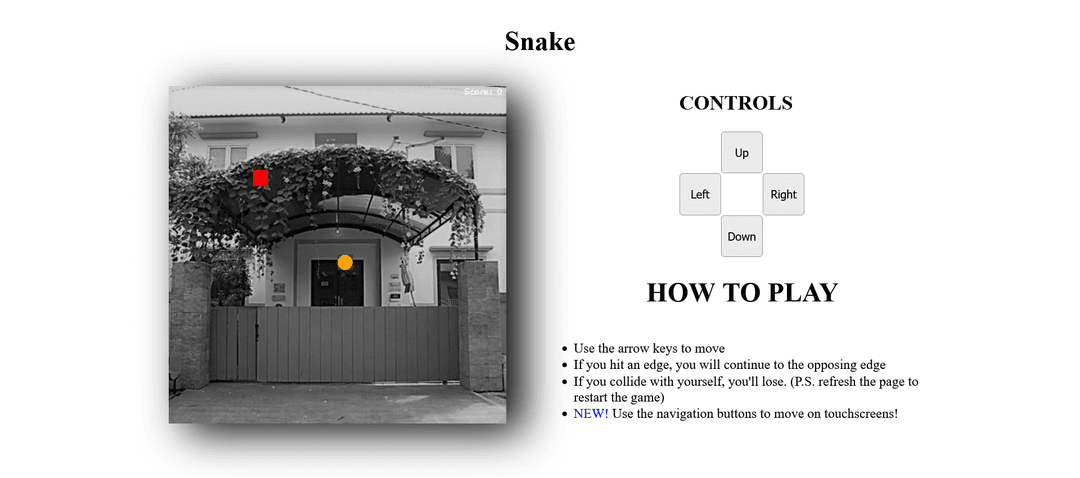 Snake

Score: 0

CONTROLS

Up

Left

Right

Down

HOW TO PLAY

- Use the arrow keys to move
- If you hit an edge, you will continue to the opposing edge
- If you collide with yourself, you'll lose. (P.S. refresh the page to restart the game)
- NEW! Use the navigation buttons to move on touchscreens!